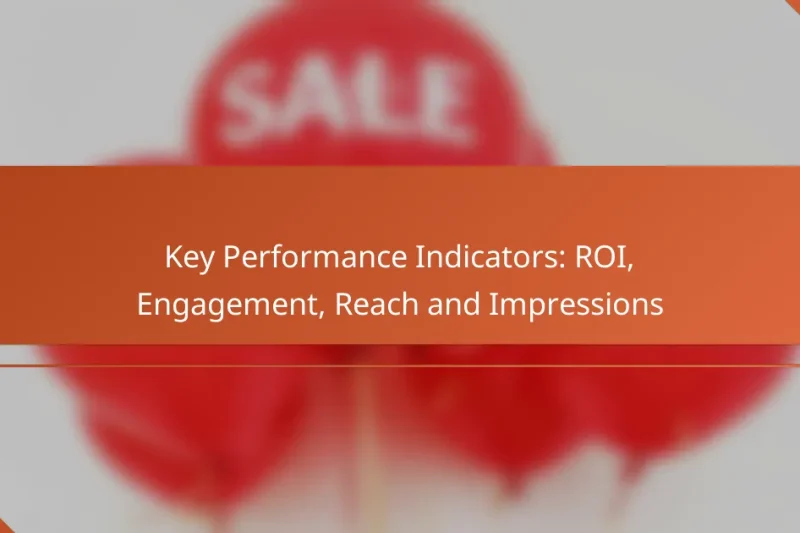 SALE

Key Performance Indicators: ROI, Engagement, Reach and Impressions